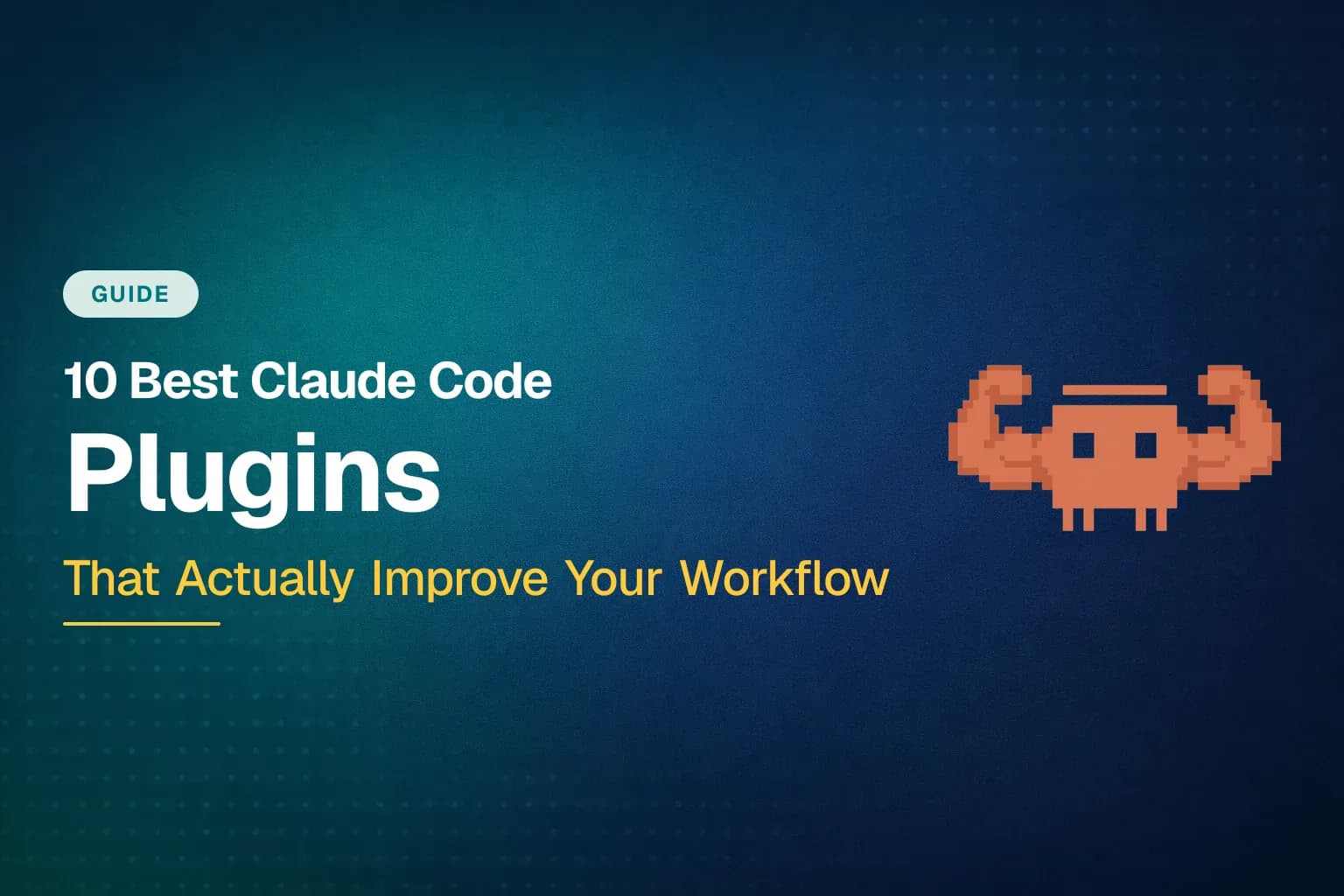 GUIDE

10 Best Claude Code
Plugins
That Actually Improve Your Workflow